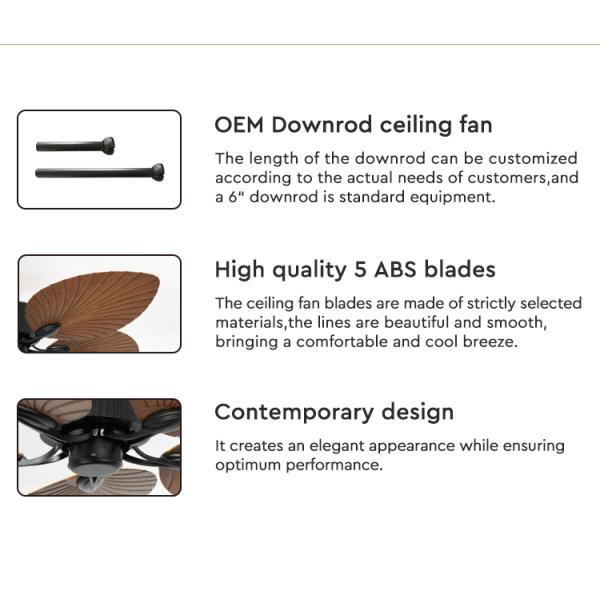 OEM Downrod ceiling fan

The length of the downrod can be customized according to the actual needs of customers,and a 6" downrod is standard equipment.

High quality 5 ABS blades

The ceiling fan blades are made of strictly selected materials,the lines are beautiful and smooth, bringing a comfortable and cool breeze.

Contemporary design

It creates an elegant appearance while ensuring optimum performance.